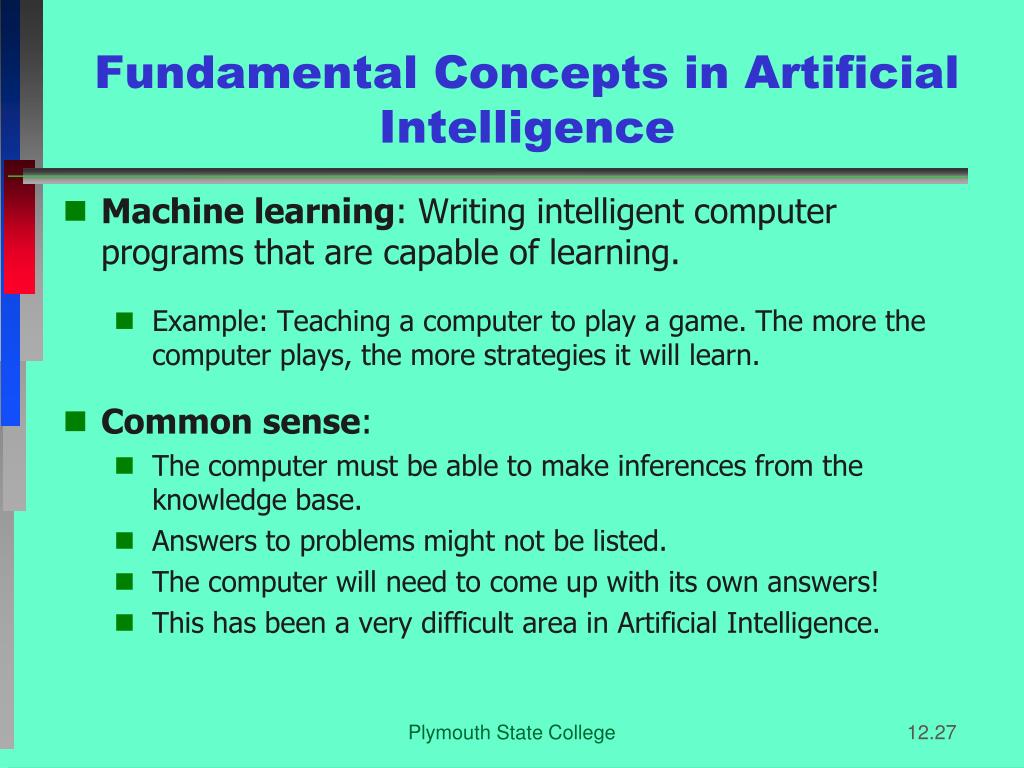 Fundamental Concepts in Artificial Intelligence

Machine learning: Writing intelligent computer programs that are capable of learning.

Example: Teaching a computer to play a game. The more the computer plays, the more strategies it will learn.

Common sense:

The computer must be able to make inferences from the knowledge base.

Answers to problems might not be listed.

The computer will need to come up with its own answers!

This has been a very difficult area in Artificial Intelligence.

Plymouth State College

12.27